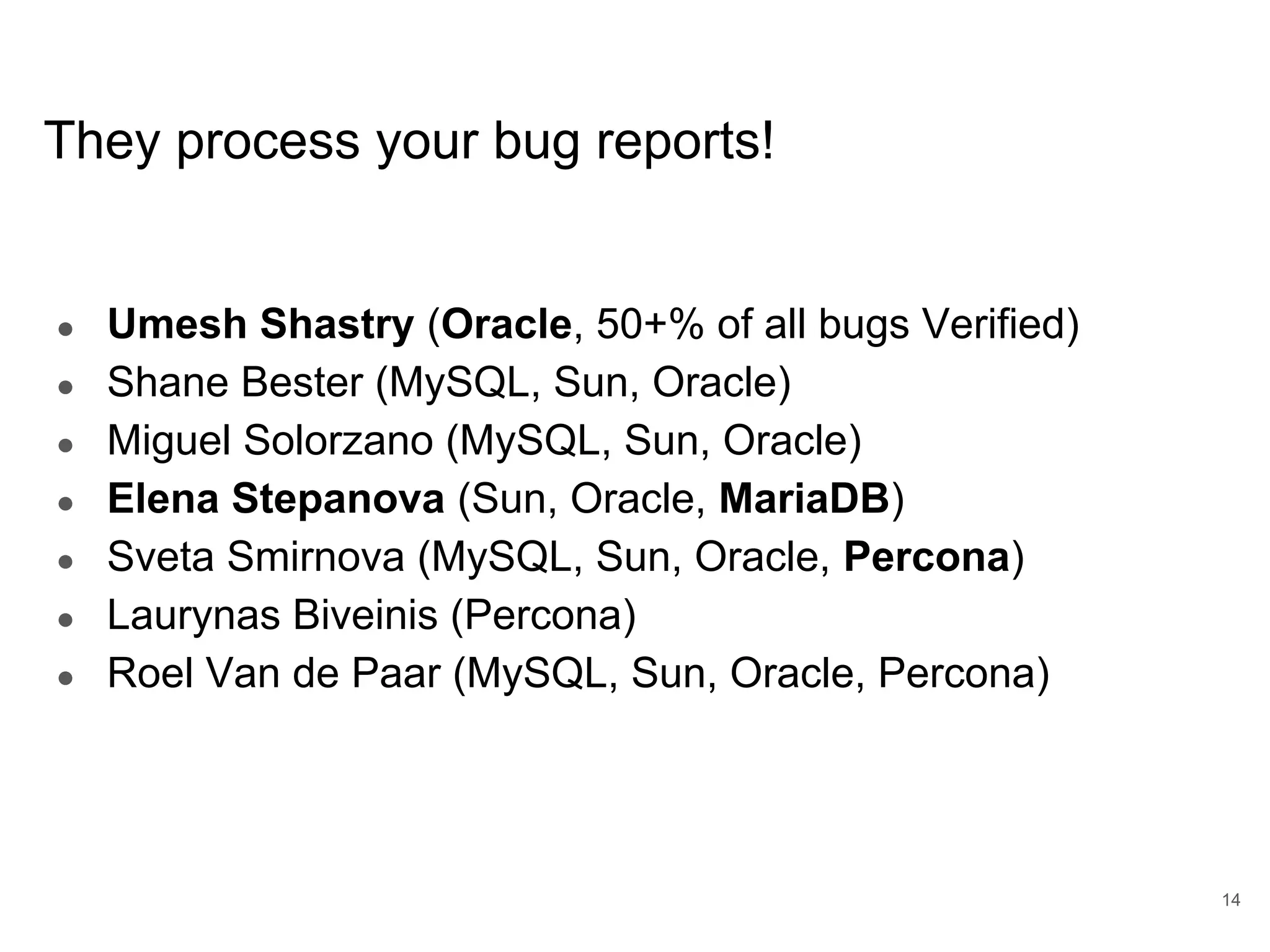 They process your bug reports!

- Umesh Shastry (Oracle, 50+% of all bugs Verified)
- Shane Bester (MySQL, Sun, Oracle)
- Miguel Solorzano (MySQL, Sun, Oracle)
- Elena Stepanova (Sun, Oracle, MariaDB)
- Sveta Smirnova (MySQL, Sun, Oracle, Percona)
- Laurynas Biveinis (Percona)
- Roel Van de Paar (MySQL, Sun, Oracle, Percona)

14